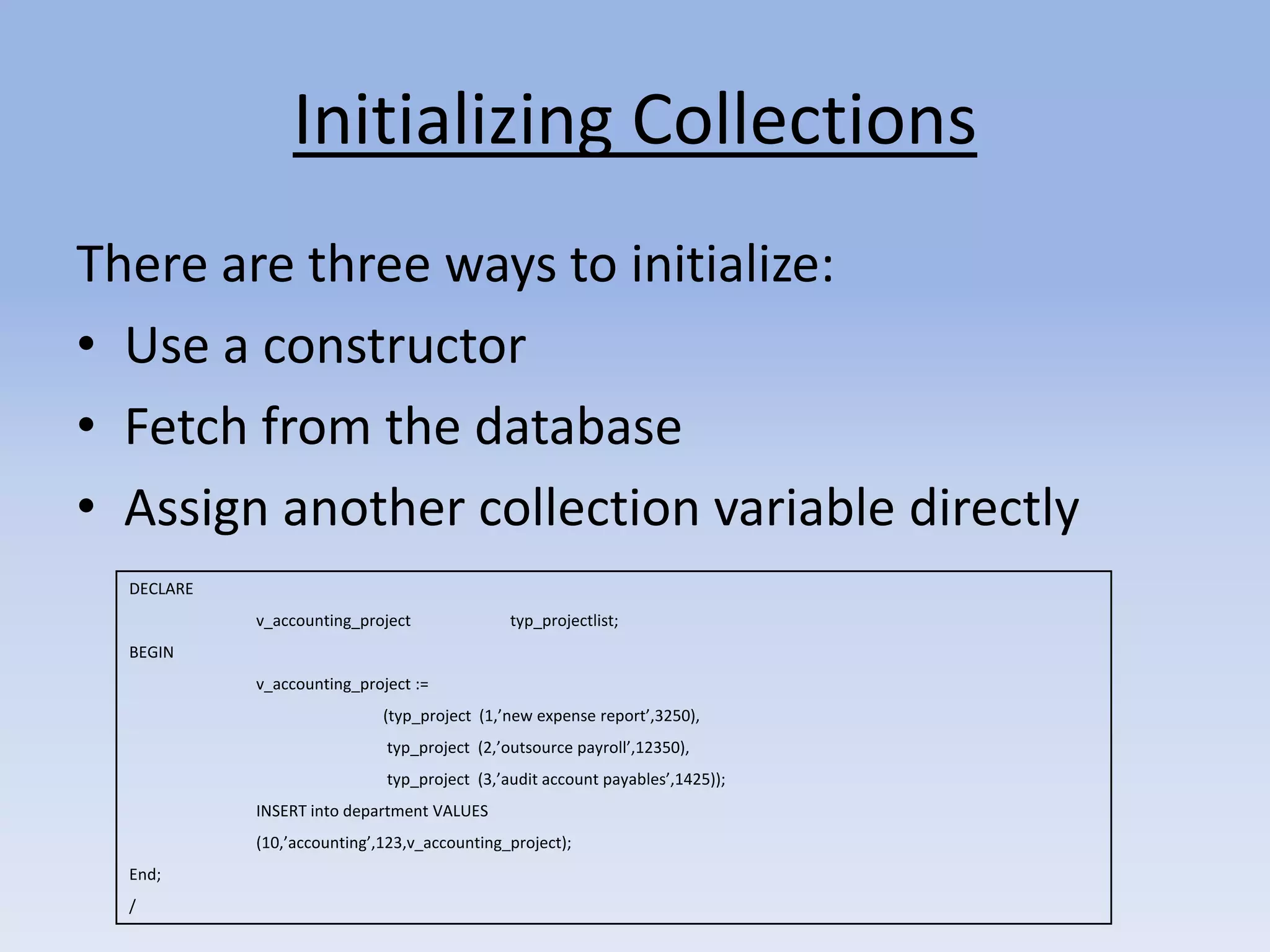 Initializing Collections

There are three ways to initialize:

• Use a constructor
• Fetch from the database
• Assign another collection variable directly

DECLARE
v_accounting_project typ_projectlist;
BEGIN
v_accounting_project :=
(typ_project (1,’new expense report’,3250),
typ_project (2,’outsource payroll’,12350),
typ_project (3,’audit account payables’,1425));
INSERT into department VALUES
(10,’accounting’,123,v_accounting_project);
End;
/